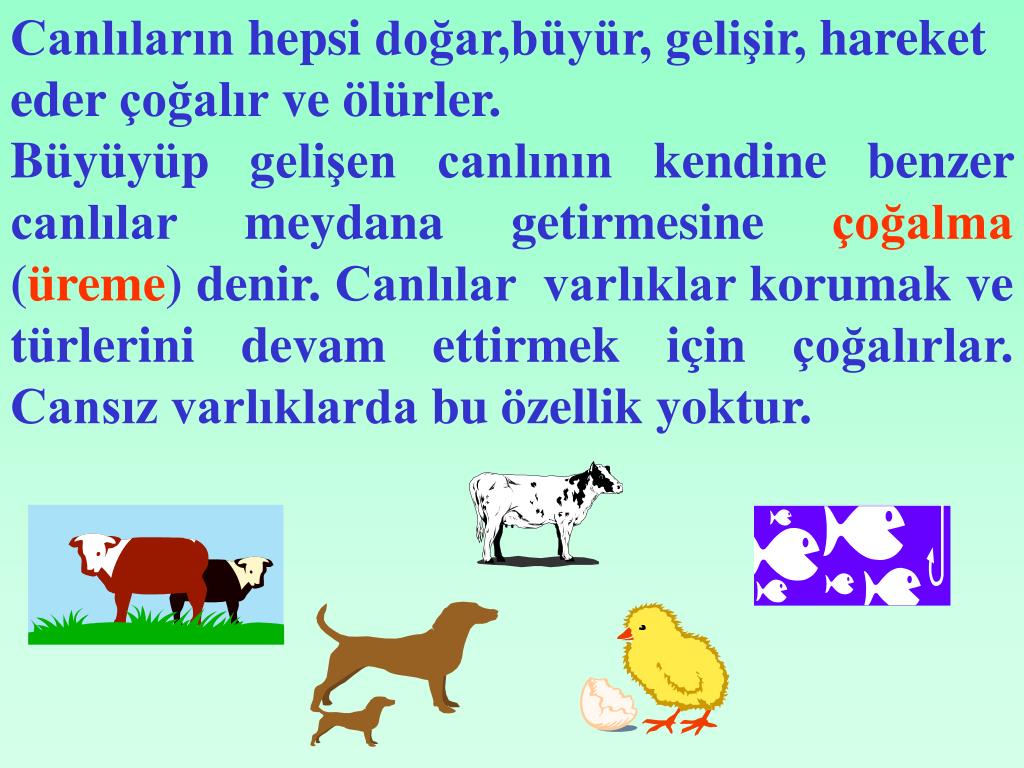 Canlıların hepsi doğar,büyür, gelişir, hareket eder çoğalır ve ölürler.
Büyüyüp gelişen canlının kendine benzer canlılar meydana getirmesine çoğalma (üreme) denir. Canlılar varlıklar korumak ve türlerini devam ettirmek için çoğalırlar. Cansız varlıklarda bu özellik yoktur.